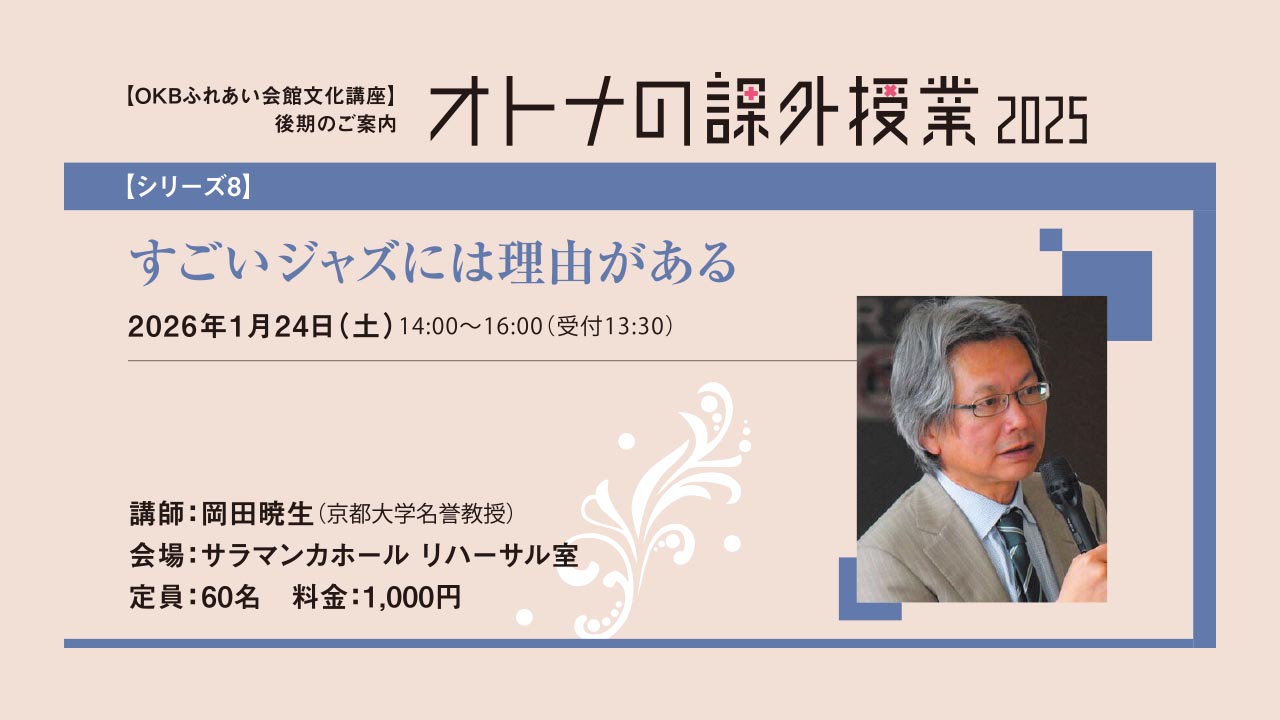 【OKBふれあい会館文化講座】
後期のご案内

オトナの課外授業 2025

【シリーズ8】

すごいジャズには理由がある

2026年1月24日（土）14:00～16:00（受付13:30）

講師：岡田暁生（京都大学名誉教授）
会場：サラマンカホール リハーサル室
定員：60名　料金：1,000円